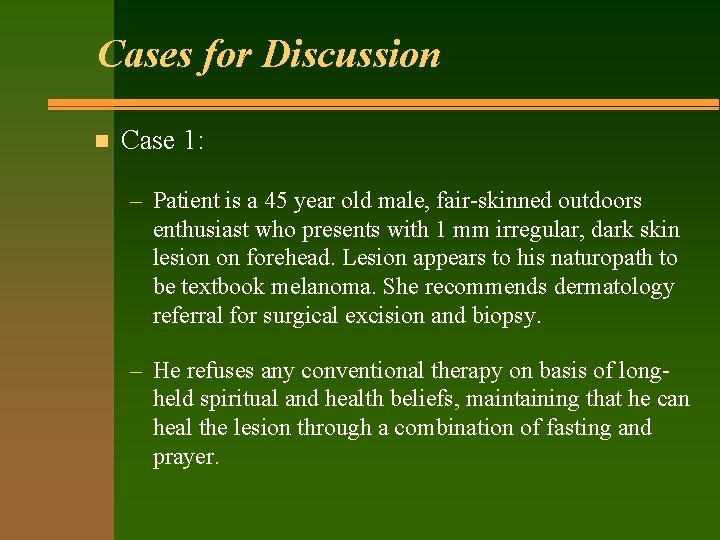 Cases for Discussion

Case 1:

– Patient is a 45 year old male, fair-skinned outdoors enthusiast who presents with 1 mm irregular, dark skin lesion on forehead. Lesion appears to his naturopath to be textbook melanoma. She recommends dermatology referral for surgical excision and biopsy.

– He refuses any conventional therapy on basis of long-held spiritual and health beliefs, maintaining that he can heal the lesion through a combination of fasting and prayer.